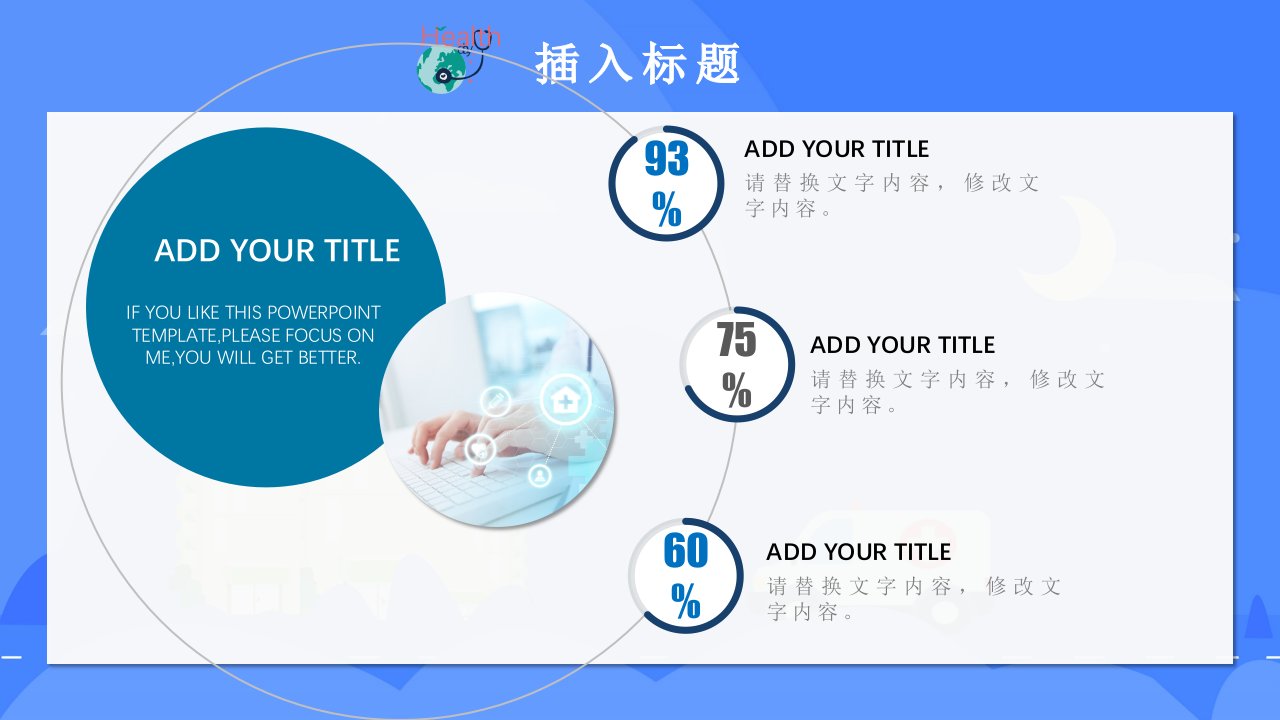 Health

插入标题

ADD YOUR TITLE

IF YOU LIKE THIS POWERPOINT TEMPLATE,PLEASE FOCUS ON ME,YOU WILL GET BETTER.

93 %

ADD YOUR TITLE

请替换文字内容，修改文字内容。

75 %

ADD YOUR TITLE

请替换文字内容，修改文字内容。

60 %

ADD YOUR TITLE

请替换文字内容，修改文字内容。